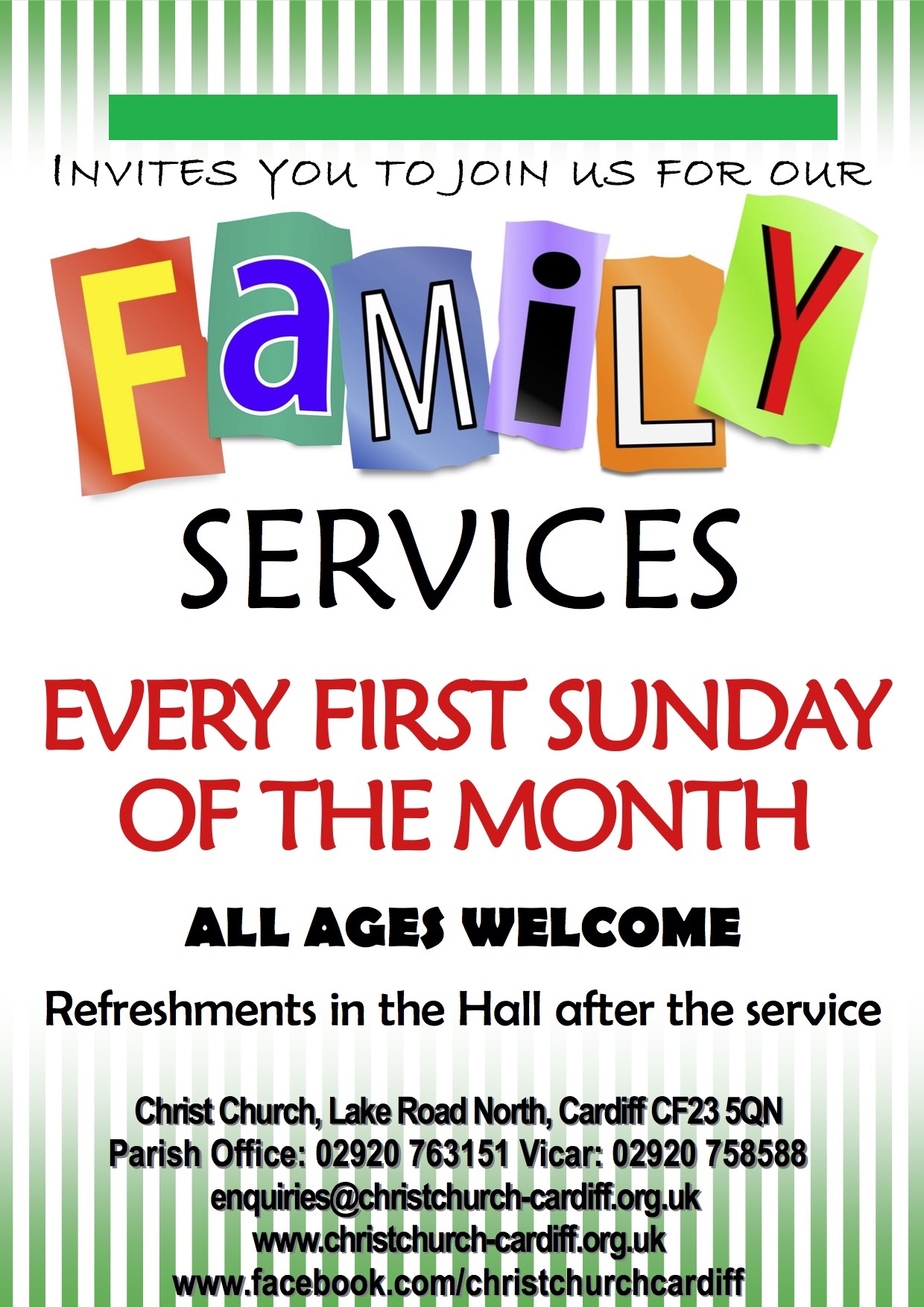 INVITES YOU TO JOIN US FOR OUR

FaMiLY

SERVICES

EVERY FIRST SUNDAY OF THE MONTH

ALL AGES WELCOME

Refreshments in the Hall after the service

Christ Church, Lake Road North, Cardiff CF23 5QN
Parish Office: 02920 763151 Vicar: 02920 758588
enquiries@christchurch-cardiff.org.uk
www.christchurch-cardiff.org.uk
www.facebook.com/christchurchcardiff